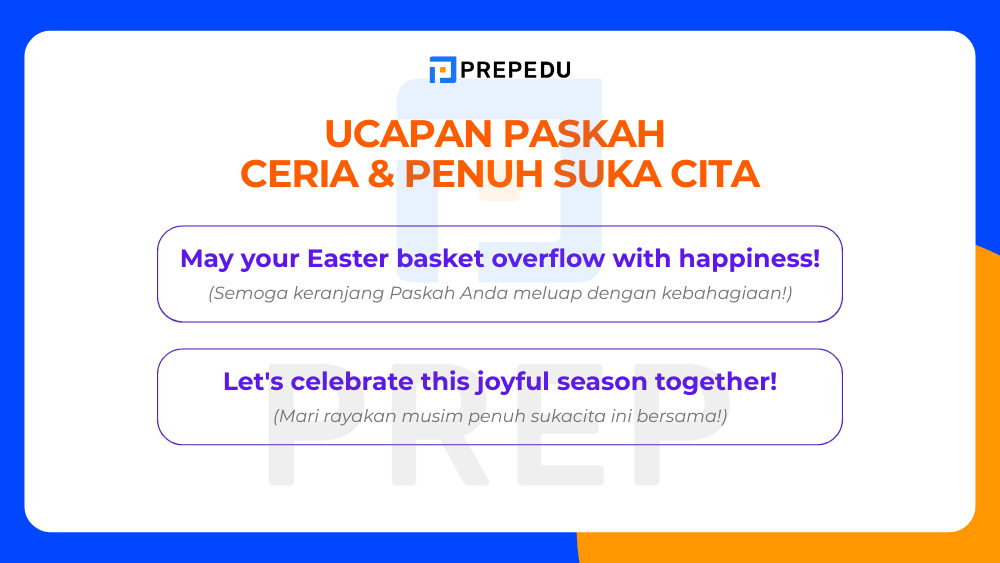 PREPEDU

UCAPAN PASKAH
CERIA & PENUH SUKA CITA

May your Easter basket overflow with happiness!
(Semoga keranjang Paskah Anda meluap dengan kebahagiaan!)

Let's celebrate this joyful season together!
(Mari rayakan musim penuh sukacita ini bersama!)

PREP